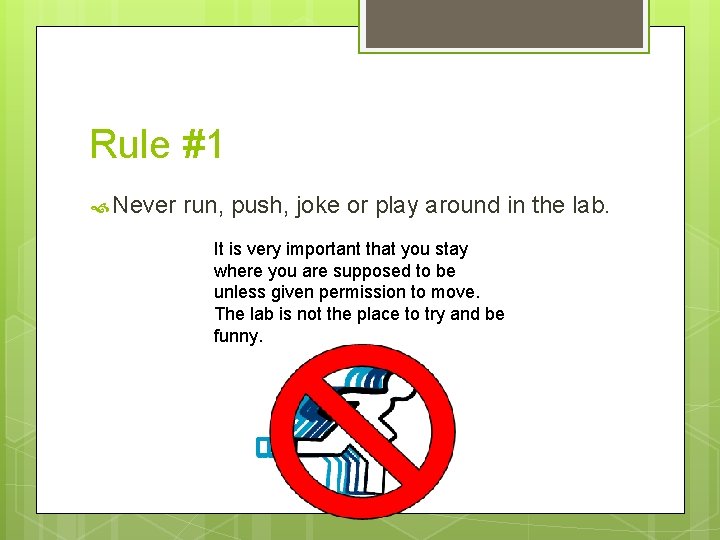 Rule #1

Never run, push, joke or play around in the lab.

It is very important that you stay where you are supposed to be unless given permission to move. The lab is not the place to try and be funny.